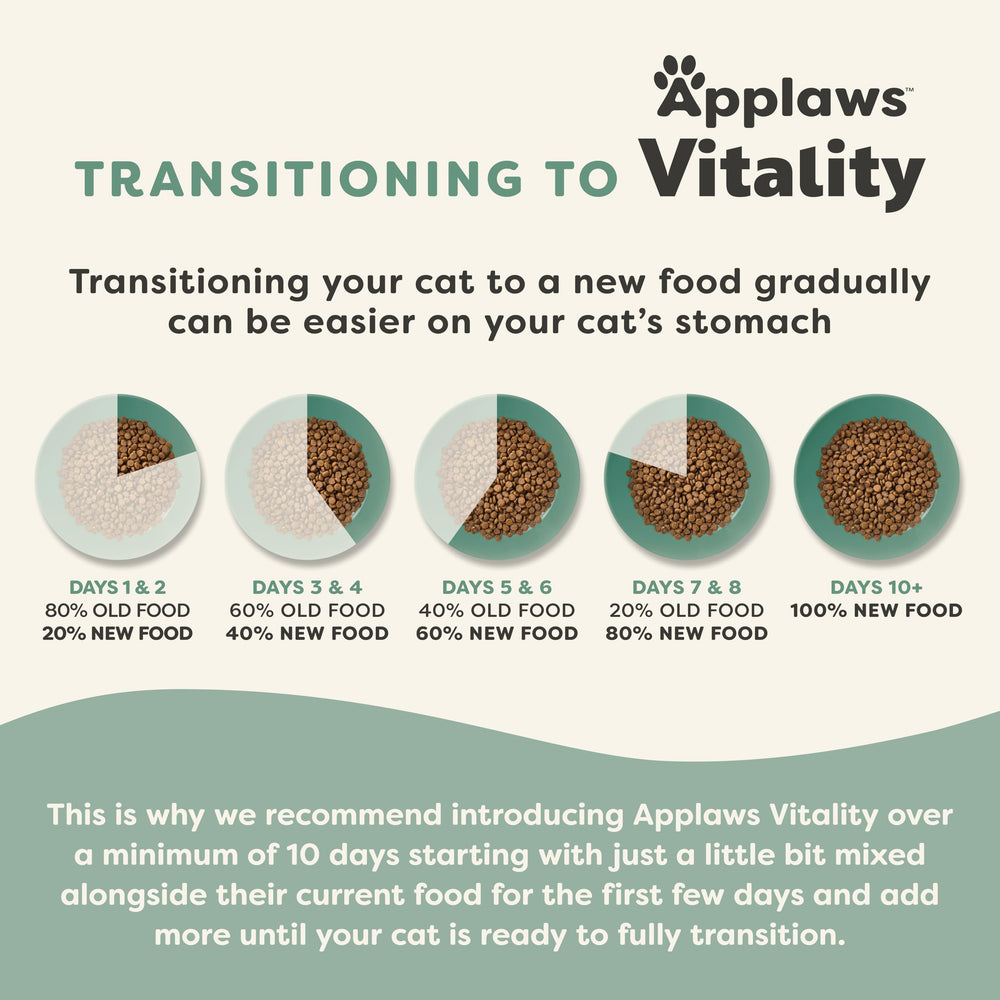 Applaws™

TRANSITIONING TO Vitality

Transitioning your cat to a new food gradually can be easier on your cat's stomach

DAYS 1 & 2
80% OLD FOOD
20% NEW FOOD

DAYS 3 & 4
60% OLD FOOD
40% NEW FOOD

DAYS 5 & 6
40% OLD FOOD
60% NEW FOOD

DAYS 7 & 8
20% OLD FOOD
80% NEW FOOD

DAYS 10+
100% NEW FOOD

This is why we recommend introducing Applaws Vitality over a minimum of 10 days starting with just a little bit mixed alongside their current food for the first few days and add more until your cat is ready to fully transition.